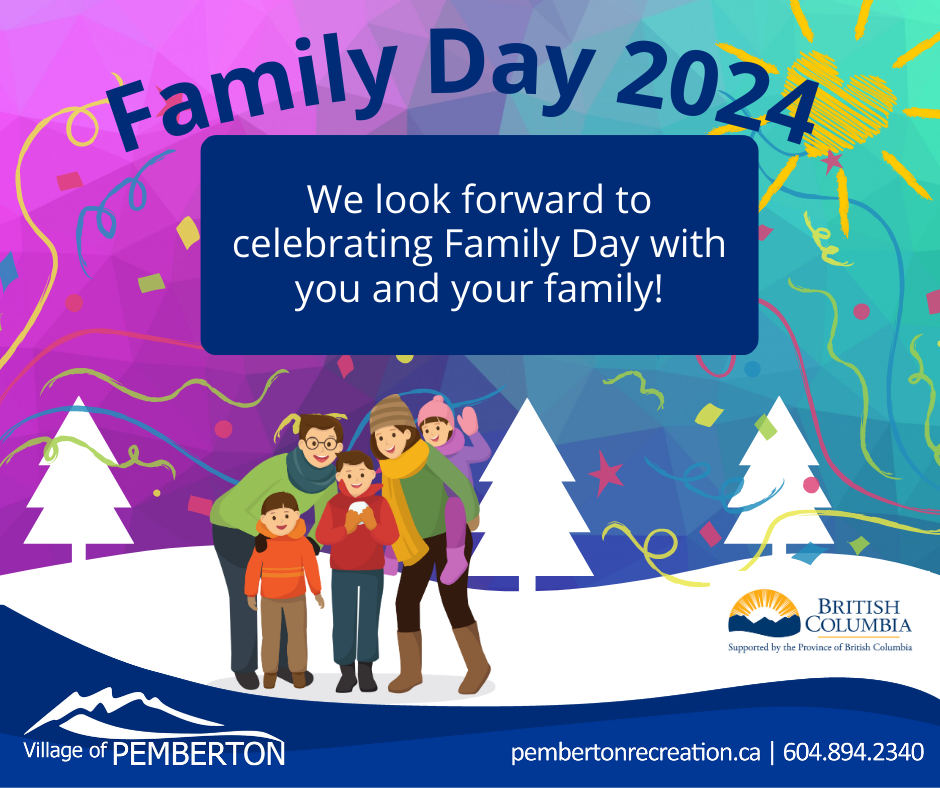 Family Day 2024

We look forward to celebrating Family Day with you and your family!

BRITISH COLUMBIA
Supported by the Province of British Columbia

Village of PEMBERTON

pembertonrecreation.ca | 604.894.2340